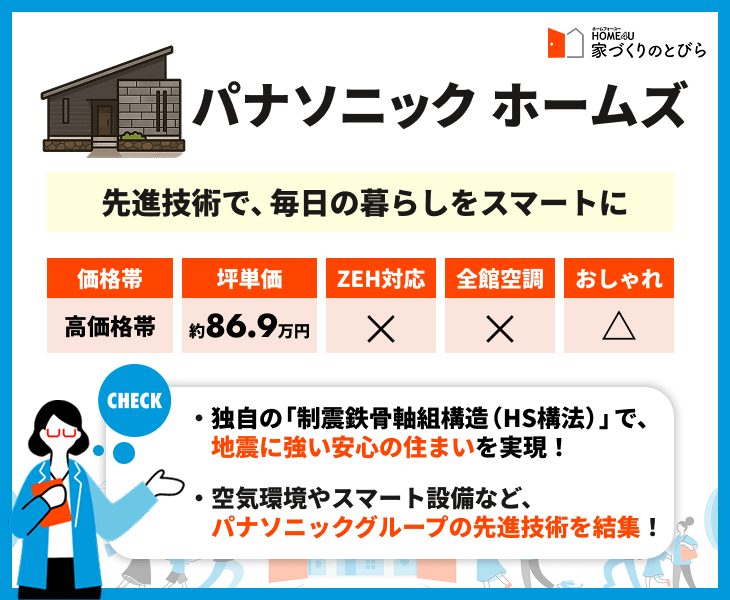 ホームフォーユー
HOME4U
家づくりのとびら

パナソニック ホームズ

先進技術で、毎日の暮らしをスマートに

| 価格帯 | 坪単価 | ZEH対応 | 全館空調 | おしゃれ |
|---|---|---|---|---|
| 高価格帯 | 約86.9万円 | × | × | △ |

CHECK

・独自の「制震鉄骨軸組構造（HS構法）」で、地震に強い安心の住まいを実現！

・空気環境やスマート設備など、パナソニックグループの先進技術を結集！